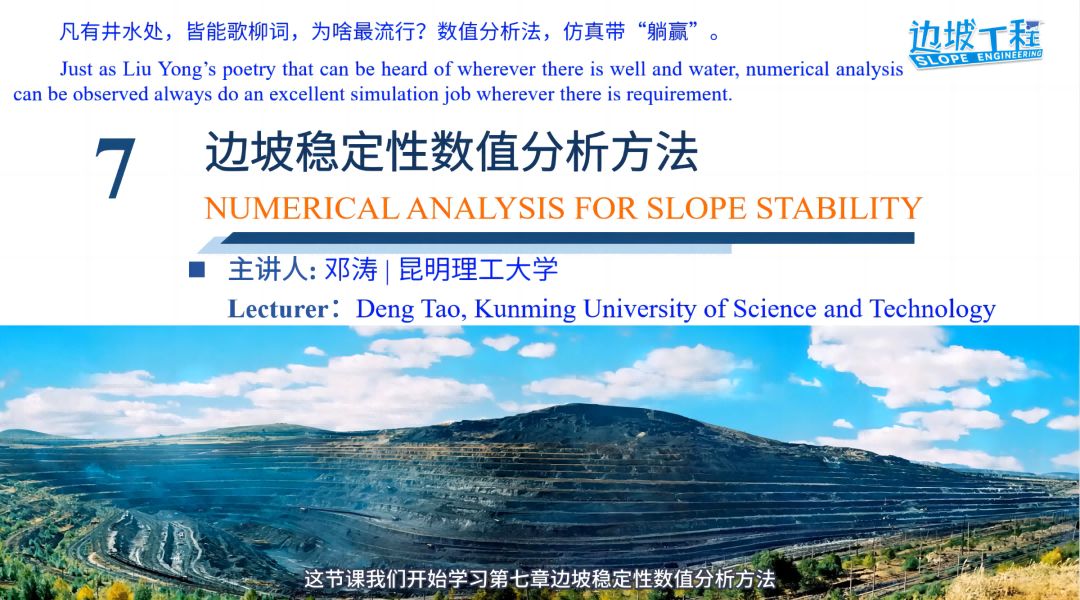 凡有井水处，皆能歌柳词，为啥最流行？数值分析法，仿真带“躺赢”。

边坡工程
SLOPE ENGINEERING

Just as Liu Yong’s poetry that can be heard of wherever there is well and water, numerical analysis can be observed always do an excellent simulation job wherever there is requirement.

7 边坡稳定性数值分析方法

NUMERICAL ANALYSIS FOR SLOPE STABILITY

主讲人: 邓涛 | 昆明理工大学

Lecturer：Deng Tao, Kunming University of Science and Technology

这节课我们开始学习第七章边坡稳定性数值分析方法